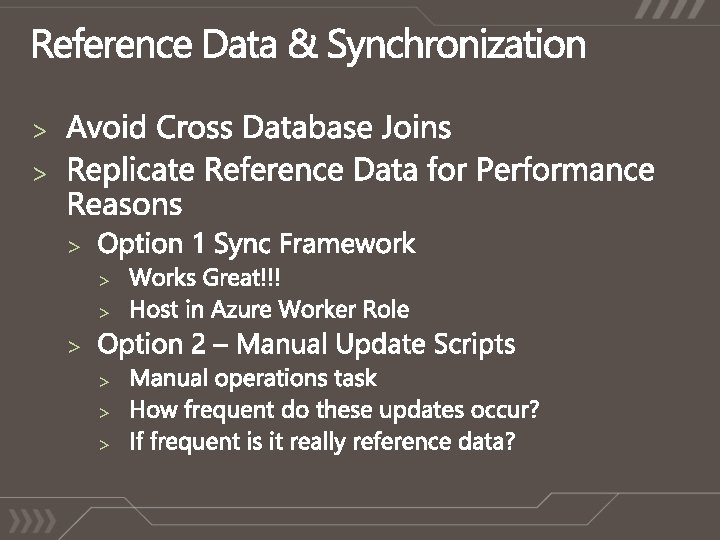 Reference Data & Synchronization

> Avoid Cross Database Joins
> Replicate Reference Data for Performance Reasons
> Option 1 Sync Framework
> Works Great!!!
> Host in Azure Worker Role
> Option 2 – Manual Update Scripts
> Manual operations task
> How frequent do these updates occur?
> If frequent is it really reference data?